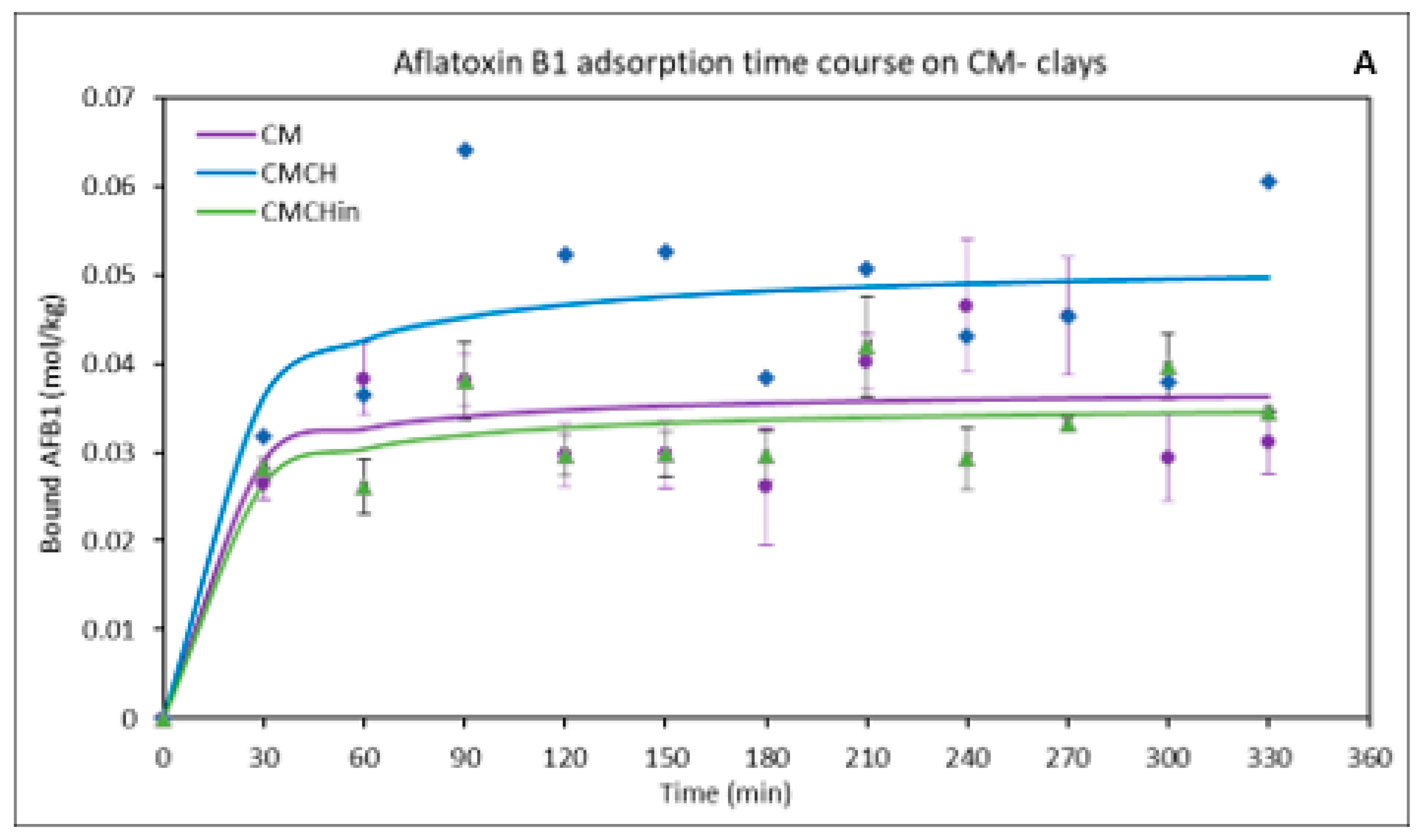 Aflatoxin B1 adsorption time course on CM- clays

A

CM
CMCH
CMCHin

Bound AFB1 (mol/kg)

0.07
0.06
0.05
0.04
0.03
0.02
0.01
0

0 30 60 90 120 150 180 210 240 270 300 330 360

Time (min)